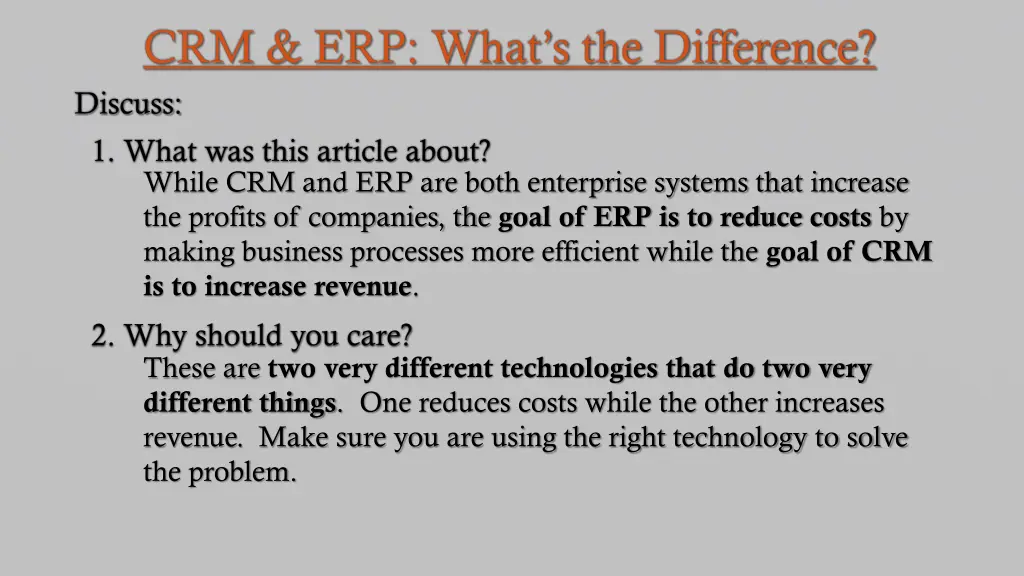 CRM & ERP: What's the Difference?

Discuss:

1. What was this article about?

While CRM and ERP are both enterprise systems that increase the profits of companies, the goal of ERP is to reduce costs by making business processes more efficient while the goal of CRM is to increase revenue.

2. Why should you care?

These are two very different technologies that do two very different things. One reduces costs while the other increases revenue. Make sure you are using the right technology to solve the problem.